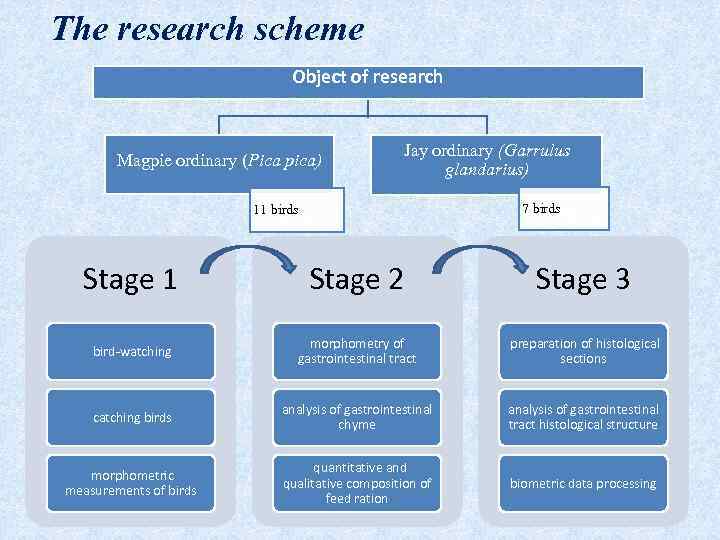 The research scheme

Object of research

Magpie ordinary (Pica pica)

11 birds

Jay ordinary (Garrulus glandarius)

7 birds

Stage 1

bird-watching

catching birds

morphometric measurements of birds

Stage 2

morphometry of gastrointestinal tract

analysis of gastrointestinal chyme

quantitative and qualitative composition of feed ration

Stage 3

preparation of histological sections

analysis of gastrointestinal tract histological structure

biometric data processing